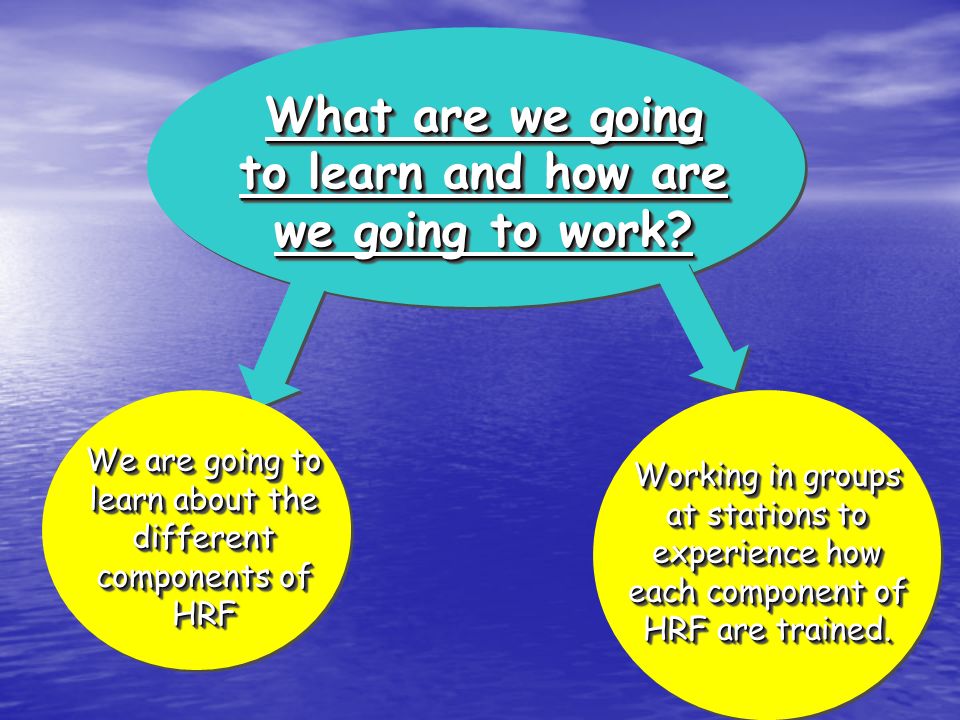 What are we going to learn and how are we going to work?

We are going to learn about the different components of HRF

Working in groups at stations to experience how each component of HRF are trained.